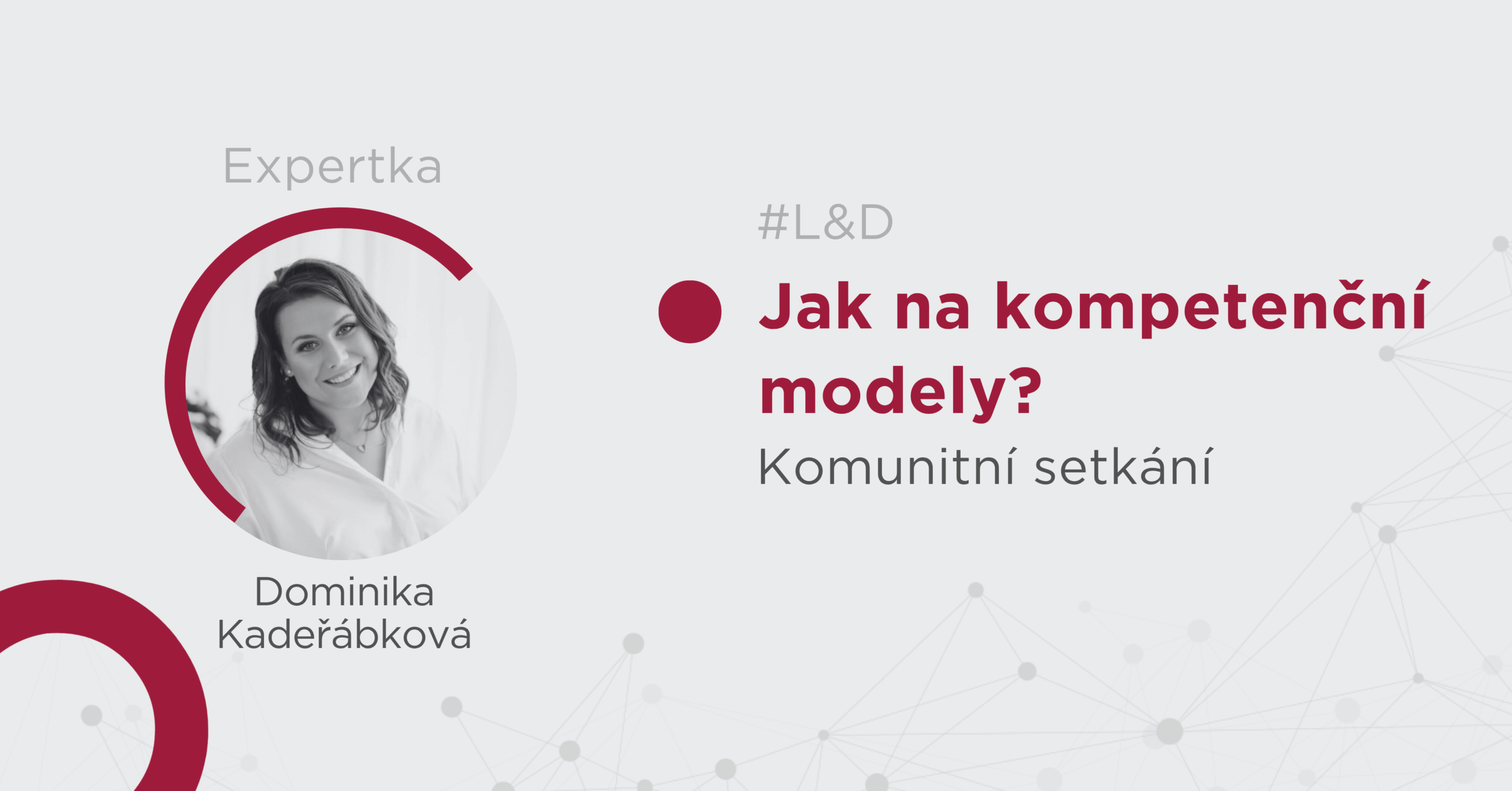 Expertka

Dominika Kadeřábková

#L&D

Jak na kompetenční modely?

Komunitní setkání